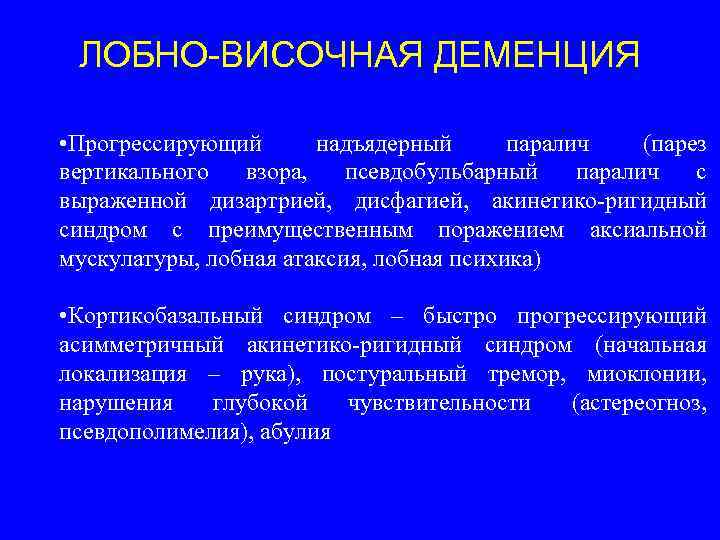 ЛОБНО-ВИСОЧНАЯ ДЕМЕНЦИЯ

•Прогрессирующий надъядерный паралич (парез вертикального взора, псевдобульбарный паралич с выраженной дизартрией, дисфагией, акинетико-ригидный синдром с преимущественным поражением аксиальной мускулатуры, лобная атаксия, лобная психика)

•Кортикобазальный синдром – быстро прогрессирующий асимметричный акинетико-ригидный синдром (начальная локализация – рука), постуральный тремор, миоклонии, нарушения глубокой чувствительности (астереогноз, псевдополимелия), абулия